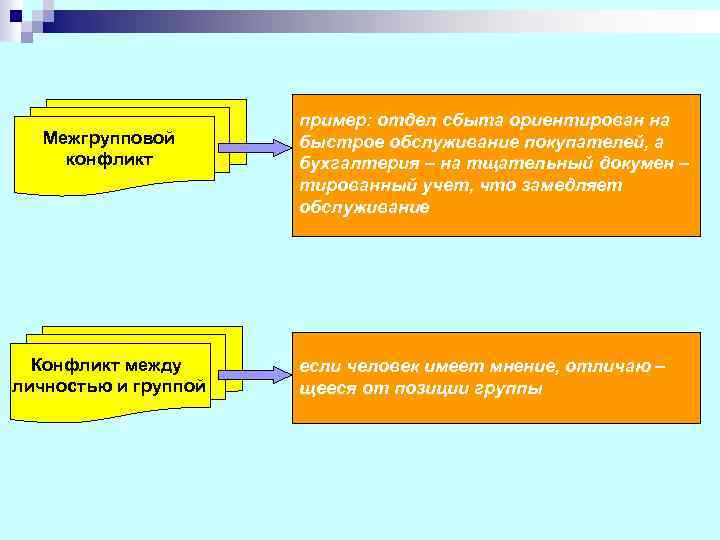 Межгрупповой конфликт

пример: отдел сбыта ориентирован на быстрое обслуживание покупателей, а бухгалтерия – на тщательный докумен – тированный учет, что замедляет обслуживание

Конфликт между личностью и группой

если человек имеет мнение, отличаю – щееся от позиции группы